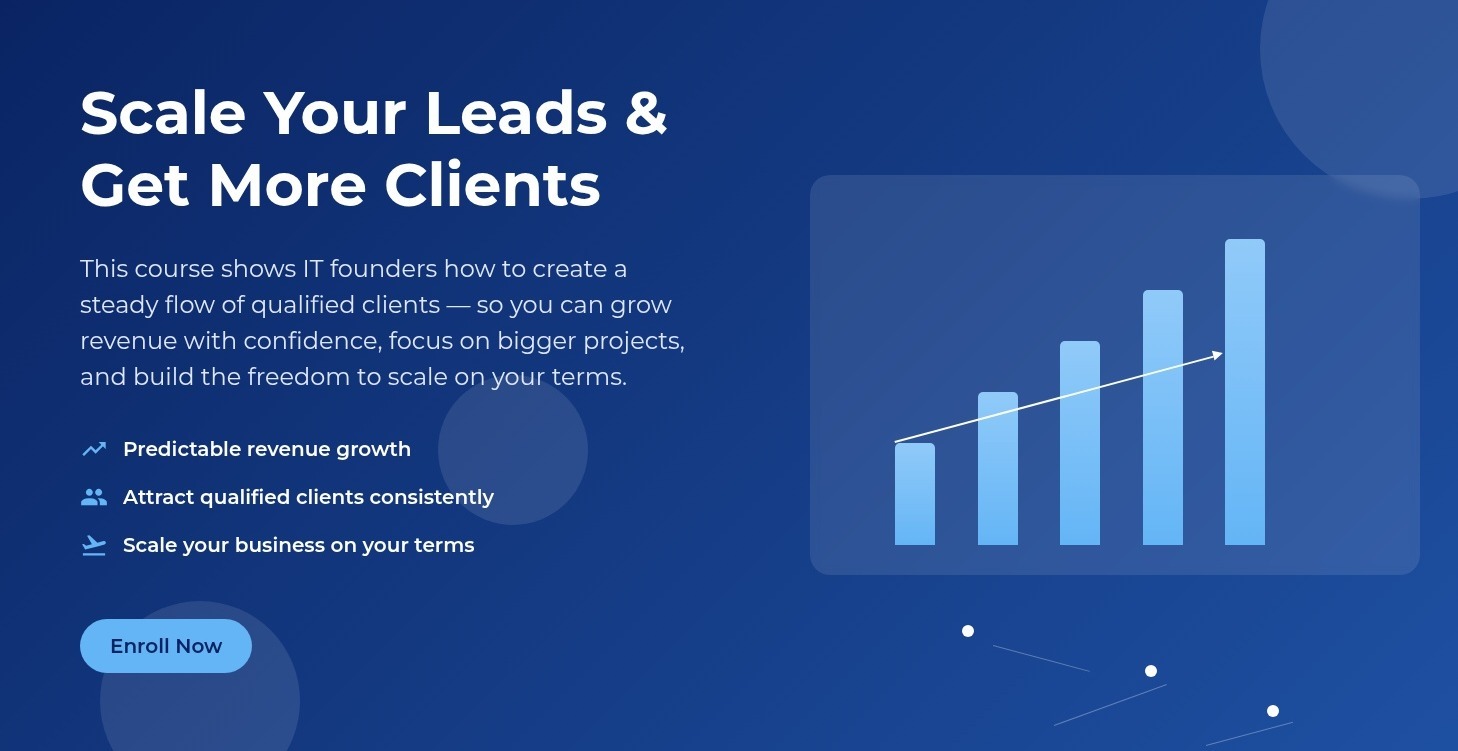 Scale Your Leads & Get More Clients

This course shows IT founders how to create a steady flow of qualified clients — so you can grow revenue with confidence, focus on bigger projects, and build the freedom to scale on your terms.

Predictable revenue growth

Attract qualified clients consistently

Scale your business on your terms

Enroll Now